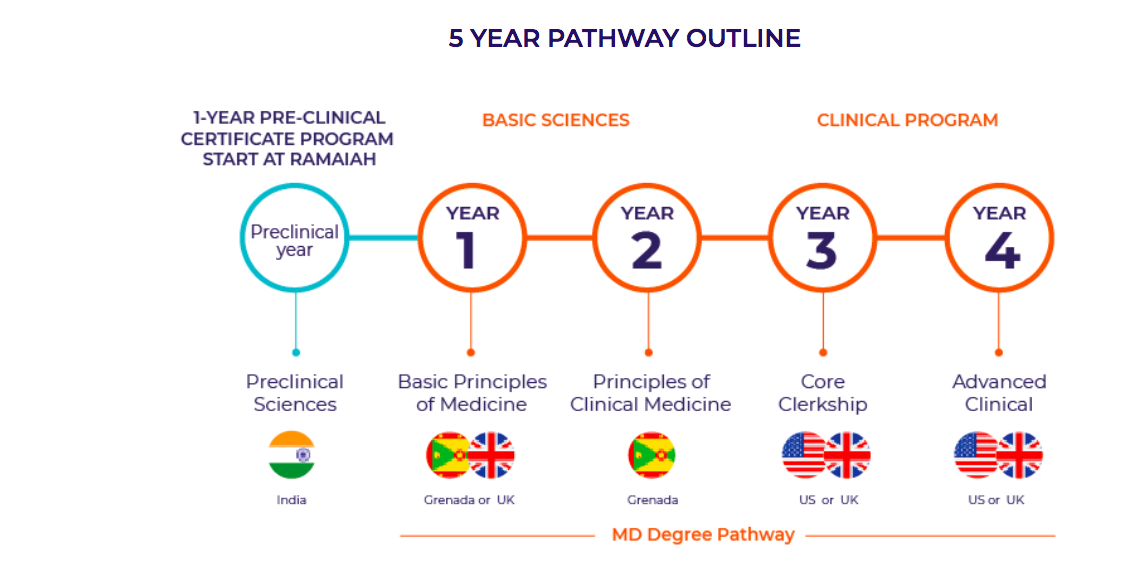 5 YEAR PATHWAY OUTLINE

1-YEAR PRE-CLINICAL CERTIFICATE PROGRAM START AT RAMAIAH

BASIC SCIENCES

CLINICAL PROGRAM

Preclinical year

YEAR 1

YEAR 2

YEAR 3

YEAR 4

Preclinical Sciences

India

Basic Principles of Medicine

Grenada or UK

Principles of Clinical Medicine

Grenada

Core Clerkship

US or UK

Advanced Clinical

US or UK

MD Degree Pathway